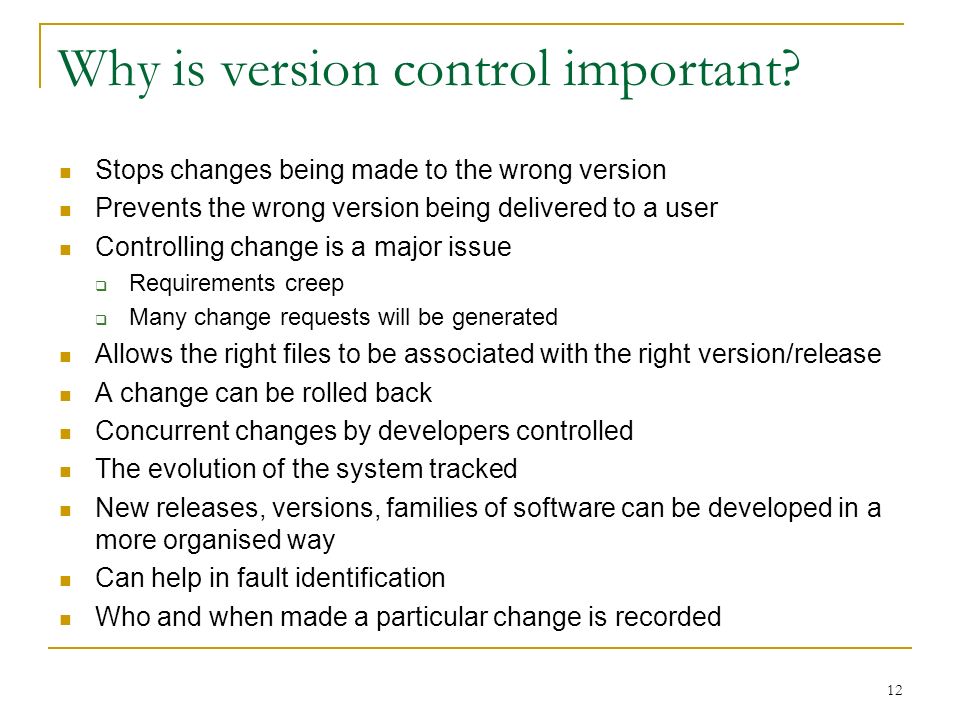 Why is version control important?

- Stops changes being made to the wrong version
- Prevents the wrong version being delivered to a user
- Controlling change is a major issue
  - Requirements creep
  - Many change requests will be generated
- Allows the right files to be associated with the right version/release
- A change can be rolled back
- Concurrent changes by developers controlled
- The evolution of the system tracked
- New releases, versions, families of software can be developed in a more organised way
- Can help in fault identification
- Who and when made a particular change is recorded

12